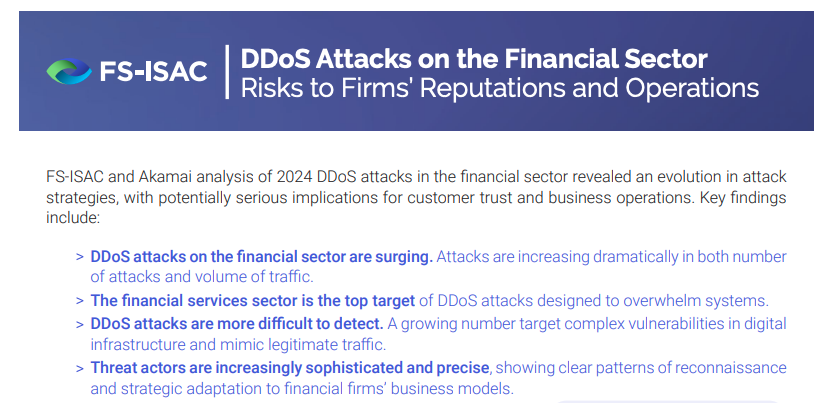 FS-ISAC

DDoS Attacks on the Financial Sector
Risks to Firms' Reputations and Operations

FS-ISAC and Akamai analysis of 2024 DDoS attacks in the financial sector revealed an evolution in attack strategies, with potentially serious implications for customer trust and business operations. Key findings include:

> DDoS attacks on the financial sector are surging. Attacks are increasing dramatically in both number of attacks and volume of traffic.

> The financial services sector is the top target of DDoS attacks designed to overwhelm systems.

> DDoS attacks are more difficult to detect. A growing number target complex vulnerabilities in digital infrastructure and mimic legitimate traffic.

> Threat actors are increasingly sophisticated and precise, showing clear patterns of reconnaissance and strategic adaptation to financial firms' business models.